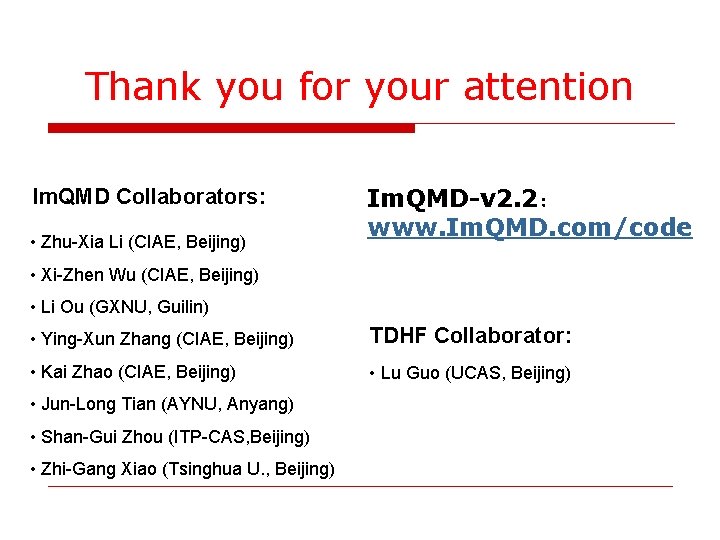 Thank you for your attention

ImQMD Collaborators:

• Zhu-Xia Li (CIAE, Beijing)
• Xi-Zhen Wu (CIAE, Beijing)
• Li Ou (GXNU, Guilin)
• Ying-Xun Zhang (CIAE, Beijing)
• Kai Zhao (CIAE, Beijing)
• Jun-Long Tian (AYNU, Anyang)
• Shan-Gui Zhou (ITP-CAS,Beijing)
• Zhi-Gang Xiao (Tsinghua U., Beijing)

ImQMD-v2.2：
www.ImQMD.com/code

TDHF Collaborator:

• Lu Guo (UCAS, Beijing)